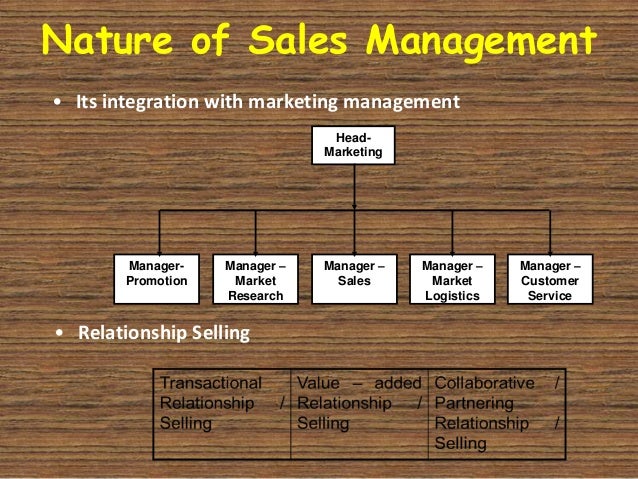 Nature of Sales Management

• Its integration with marketing management

Head-Marketing

Manager-Promotion

Manager – Market Research

Manager – Sales

Manager – Market Logistics

Manager – Customer Service

• Relationship Selling

| Transactional Relationship / Selling | Value – added Relationship / Selling | Collaborative / Partnering Relationship / Selling |
|---|---|---|